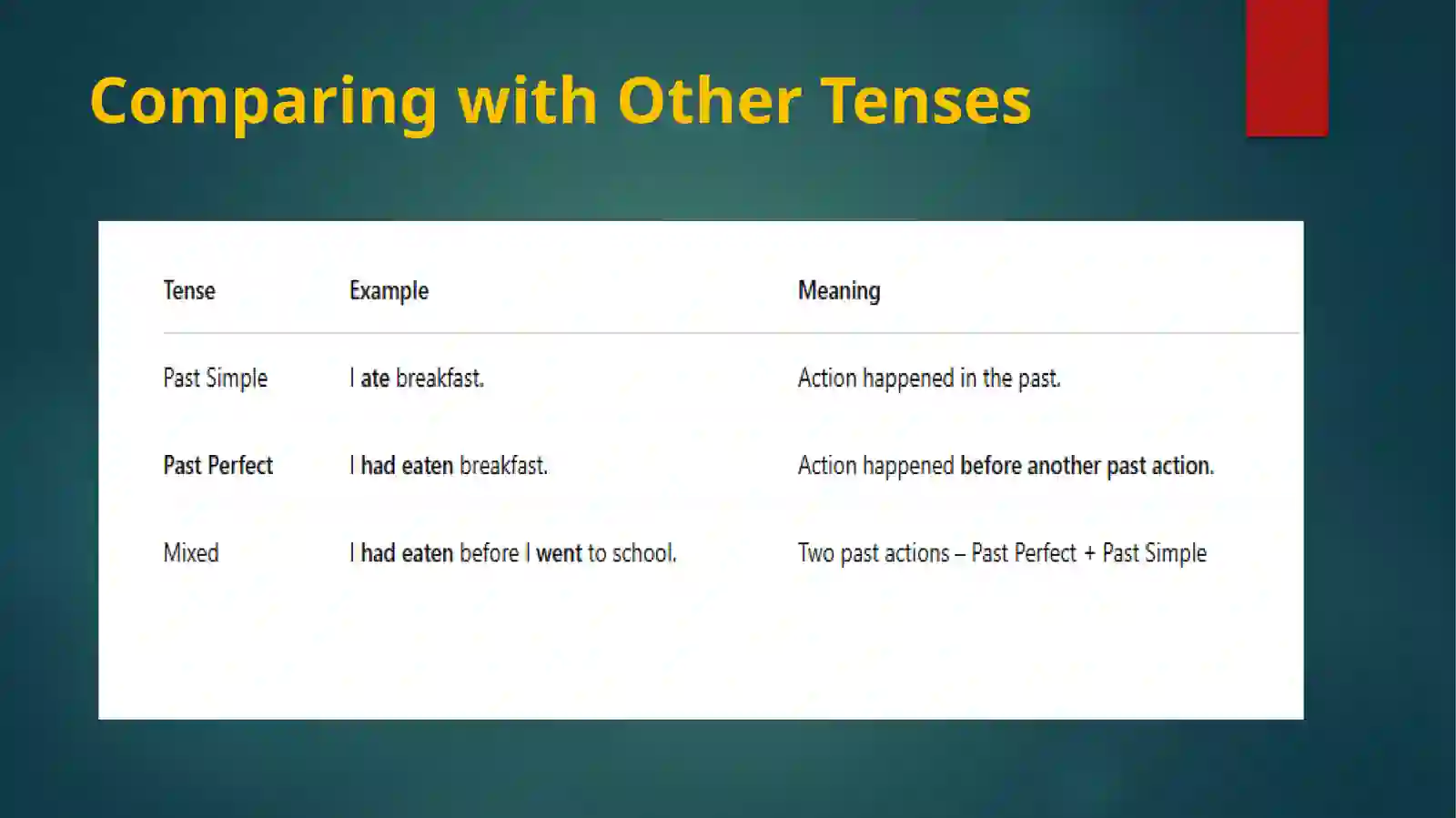 Comparing with Other Tenses

| Tense | Example | Meaning |
|---|---|---|
| Past Simple | I ate breakfast. | Action happened in the past. |
| Past Perfect | I had eaten breakfast. | Action happened before another past action. |
| Mixed | I had eaten before I went to school. | Two past actions – Past Perfect + Past Simple |